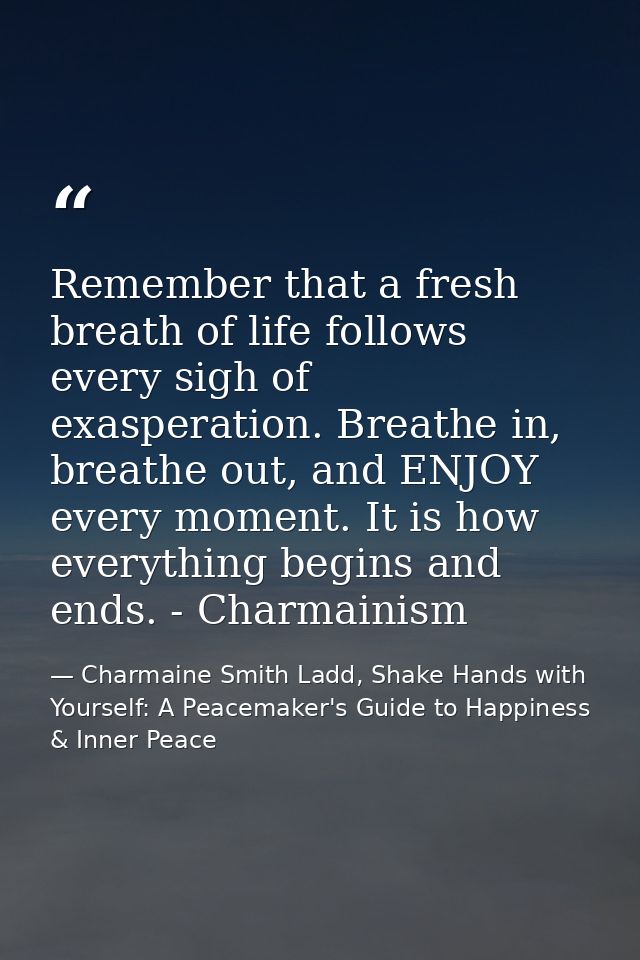 “

Remember that a fresh breath of life follows every sigh of exasperation. Breathe in, breathe out, and ENJOY every moment. It is how everything begins and ends. - Charmainism

— Charmaine Smith Ladd, Shake Hands with Yourself: A Peacemaker's Guide to Happiness & Inner Peace